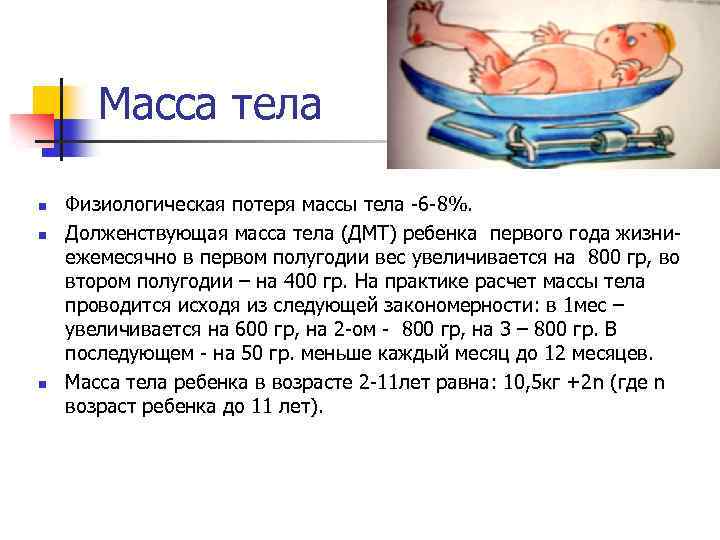 Масса тела

- Физиологическая потеря массы тела -6-8%.
- Долженствующая масса тела (ДМТ) ребенка первого года жизни- ежемесячно в первом полугодии вес увеличивается на 800 гр, во втором полугодии – на 400 гр. На практике расчет массы тела проводится исходя из следующей закономерности: в 1мес – увеличивается на 600 гр, на 2-ом - 800 гр, на 3 – 800 гр. В последующем - на 50 гр. меньше каждый месяц до 12 месяцев.
- Масса тела ребенка в возрасте 2-11лет равна: 10,5кг +2n (где n возраст ребенка до 11 лет).